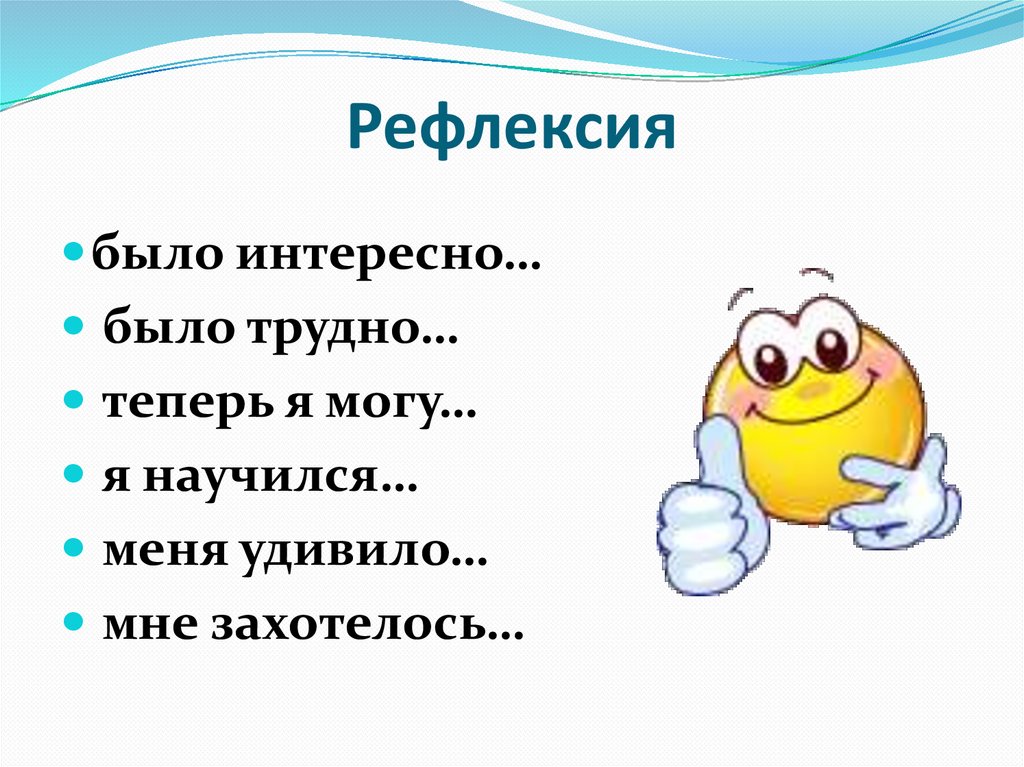 Рефлексия

- было интересно…
- было трудно…
- теперь я могу…
- я научился…
- меня удивило…
- мне захотелось…